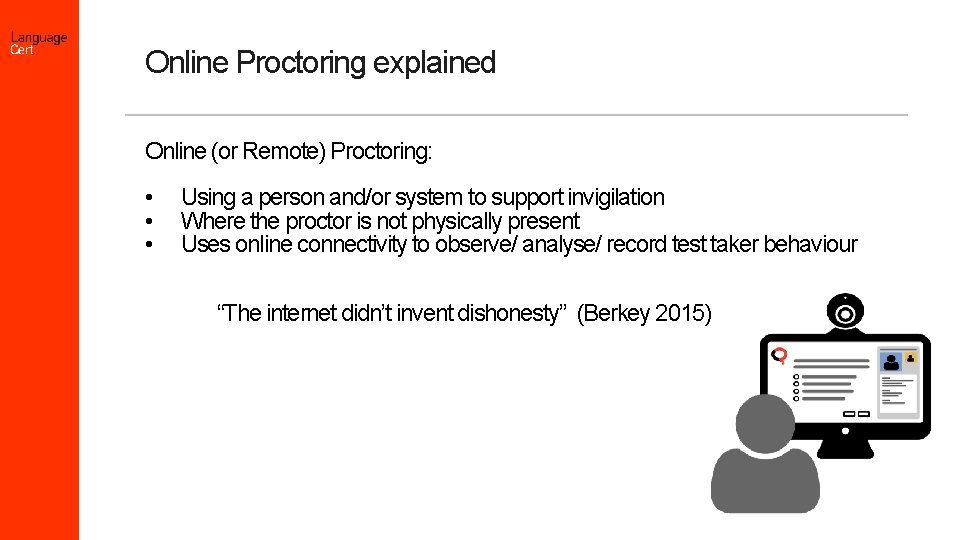 Language Cert

Online Proctoring explained

Online (or Remote) Proctoring:

• Using a person and/or system to support invigilation
• Where the proctor is not physically present
• Uses online connectivity to observe/ analyse/ record test taker behaviour

“The internet didn’t invent dishonesty” (Berkey 2015)